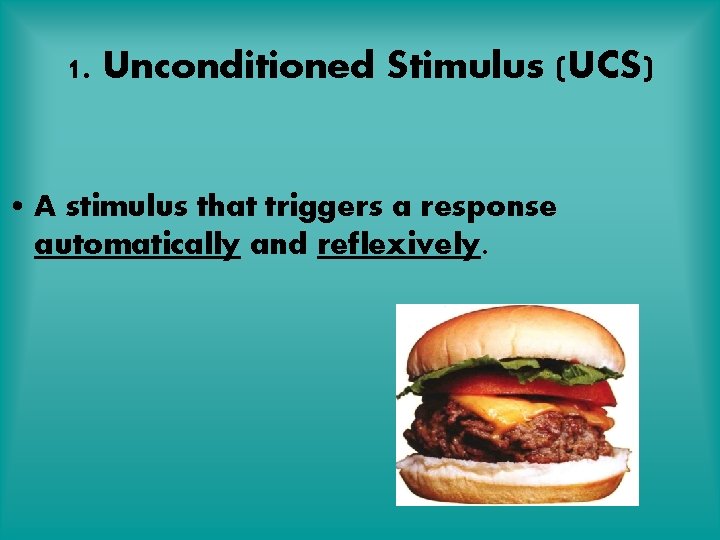 1. Unconditioned Stimulus (UCS)

• A stimulus that triggers a response automatically and reflexively.